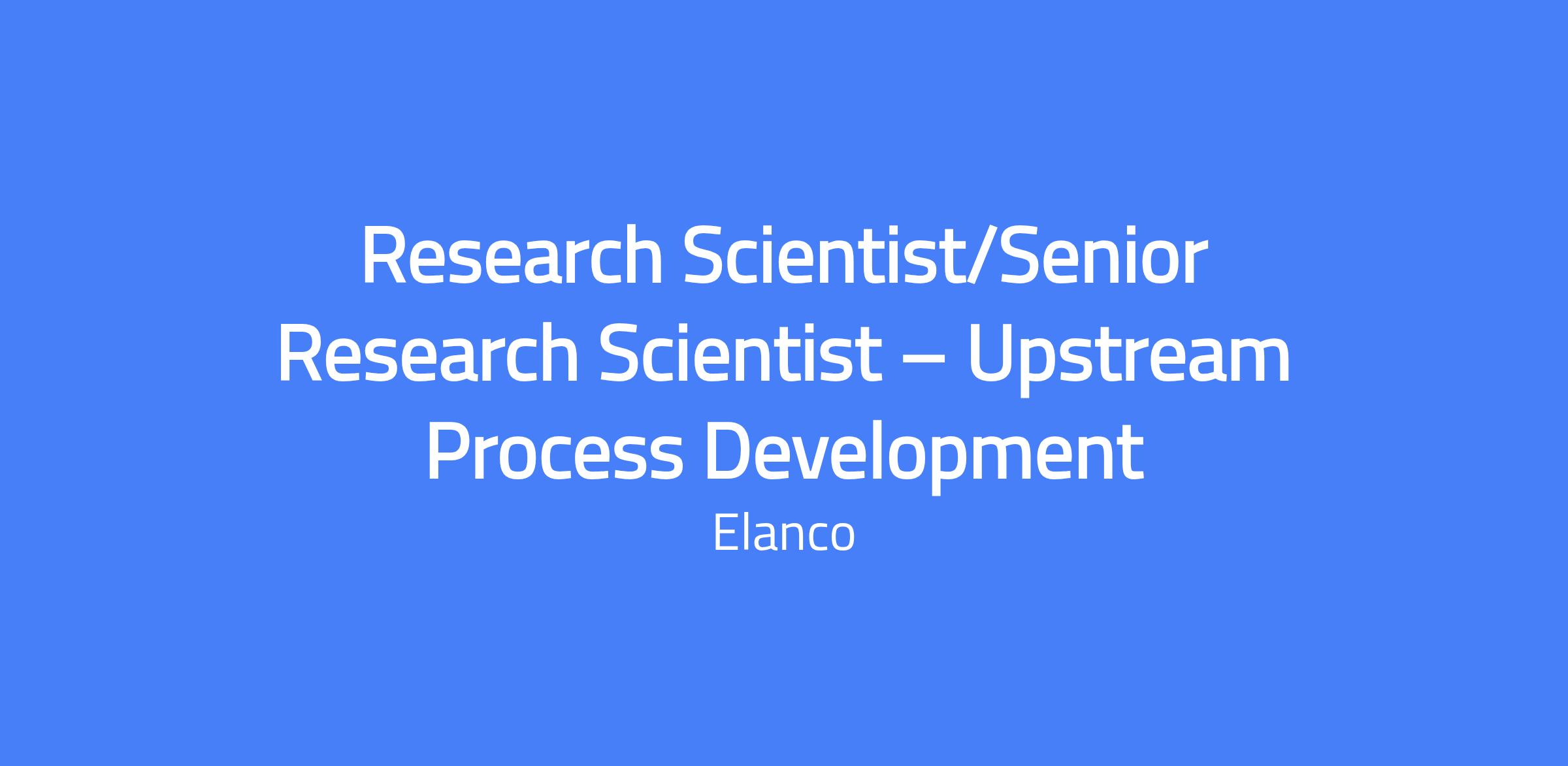 Research Scientist/Senior Research Scientist – Upstream Process Development

Elanco